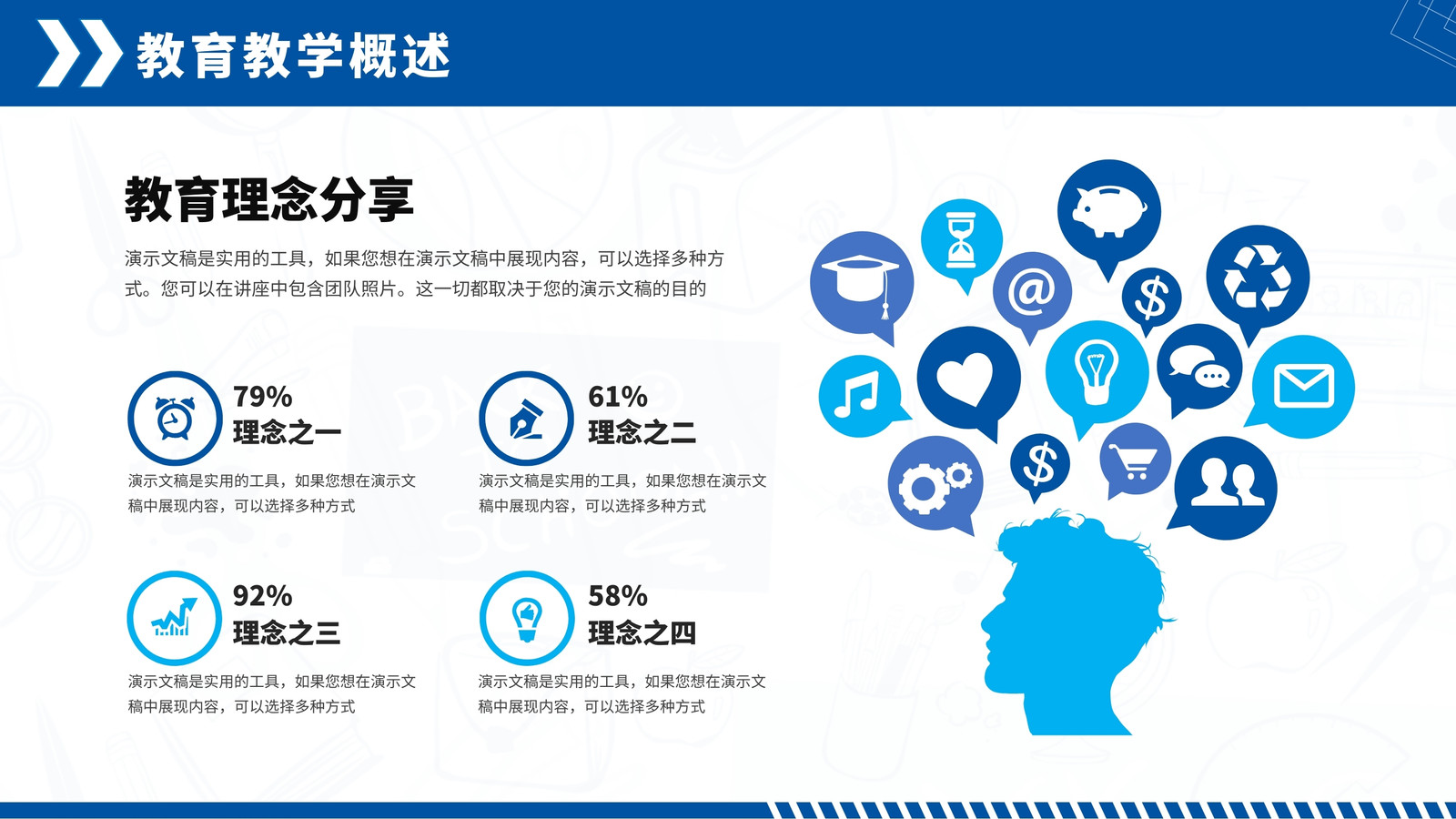 教育教学概述

教育理念分享

演示文稿是实用的工具，如果您想在演示文稿中展现内容，可以选择多种方式。您可以在讲座中包含团队照片。这一切都取决于您的演示文稿的目的

79%
理念之一
演示文稿是实用的工具，如果您想在演示文稿中展现内容，可以选择多种方式

61%
理念之二
演示文稿是实用的工具，如果您想在演示文稿中展现内容，可以选择多种方式

92%
理念之三
演示文稿是实用的工具，如果您想在演示文稿中展现内容，可以选择多种方式

58%
理念之四
演示文稿是实用的工具，如果您想在演示文稿中展现内容，可以选择多种方式

@
$
$